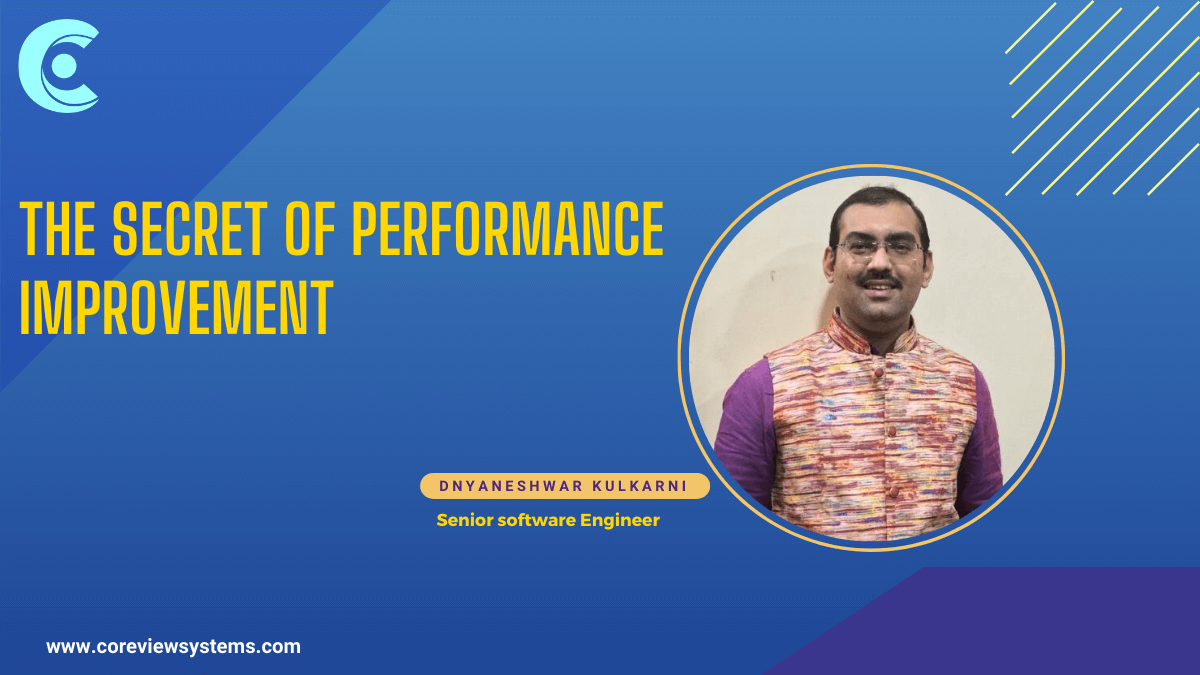 THE SECRET OF PERFORMANCE IMPROVEMENT

DNYANESHWAR KULKARNI

Senior software Engineer

www.coreviewsystems.com